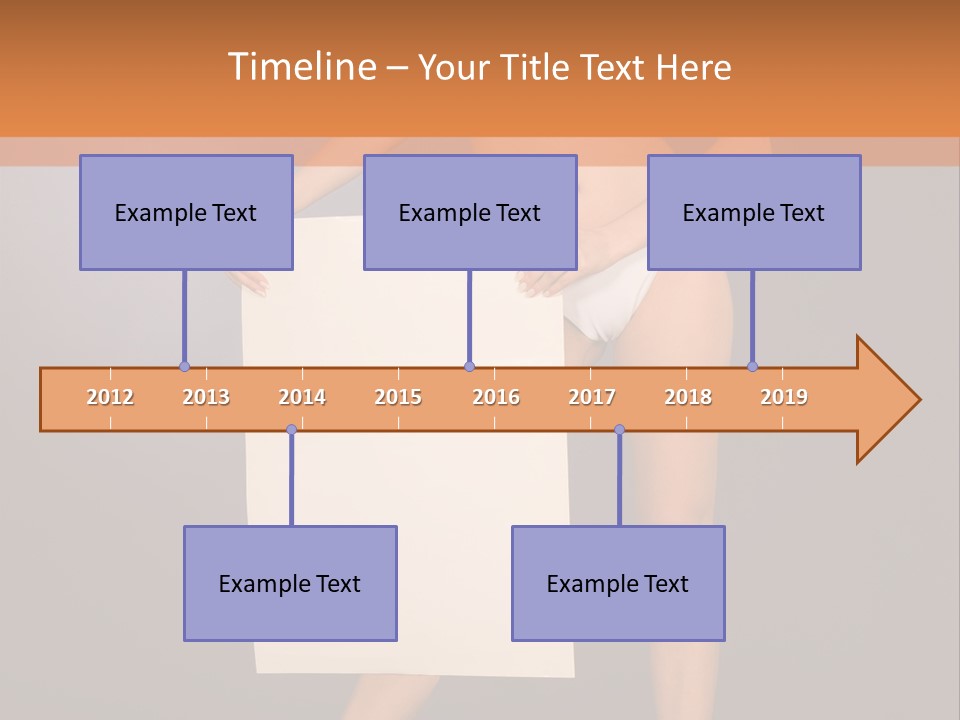 Timeline – Your Title Text Here

Example Text

Example Text

Example Text

2012 2013 2014 2015 2016 2017 2018 2019

Example Text

Example Text